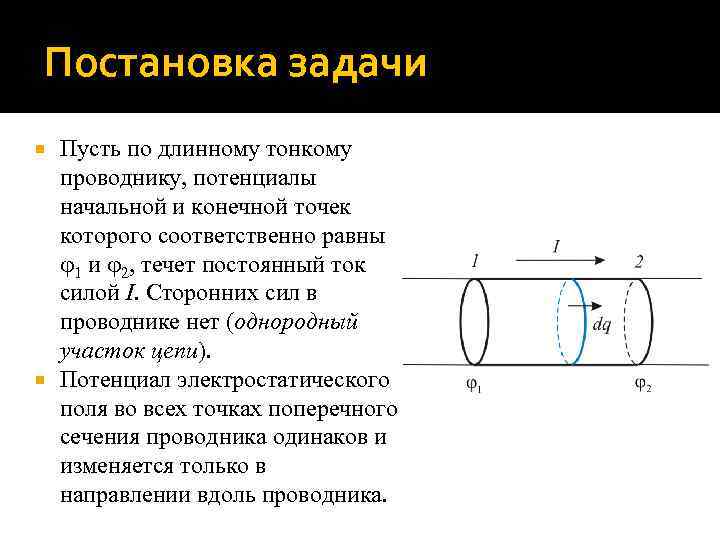 Постановка задачи

Пусть по длинному тонкому проводнику, потенциалы начальной и конечной точек которого соответственно равны $\varphi_1$ и $\varphi_2$, течет постоянный ток силой $I$. Сторонних сил в проводнике нет (однородный участок цепи).

Потенциал электростатического поля во всех точках поперечного сечения проводника одинаков и изменяется только в направлении вдоль проводника.

1
$I$
2
$dq$
$\varphi_1$
$\varphi_2$